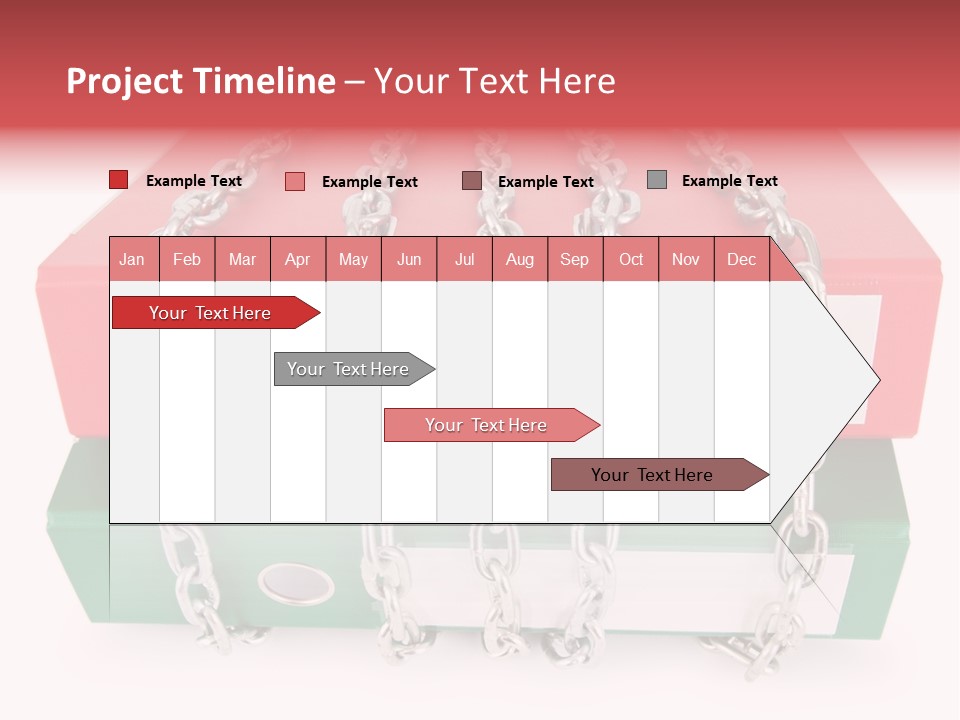 Project Timeline – Your Text Here

Example Text Example Text Example Text Example Text

| Jan | Feb | Mar | Apr | May | Jun | Jul | Aug | Sep | Oct | Nov | Dec |
|---|---|---|---|---|---|---|---|---|---|---|---|

Your Text Here

Your Text Here

Your Text Here

Your Text Here